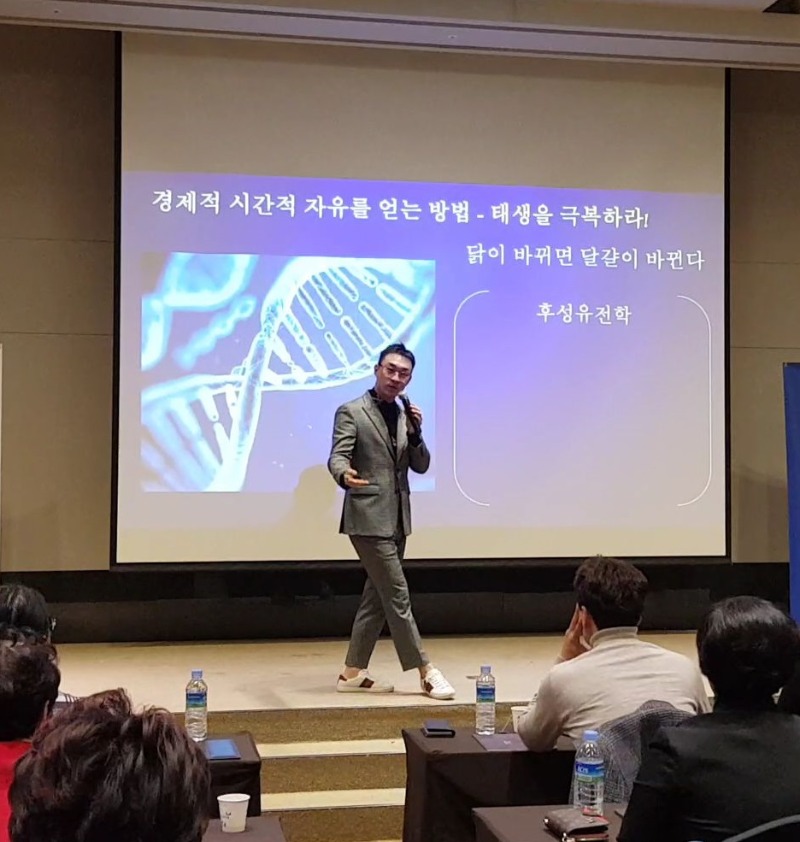 경제적 시간적 자유를 얻는 방법 - 태생을 극복하라!

닭이 바뀌면 달걀이 바뀐다

후성유전학